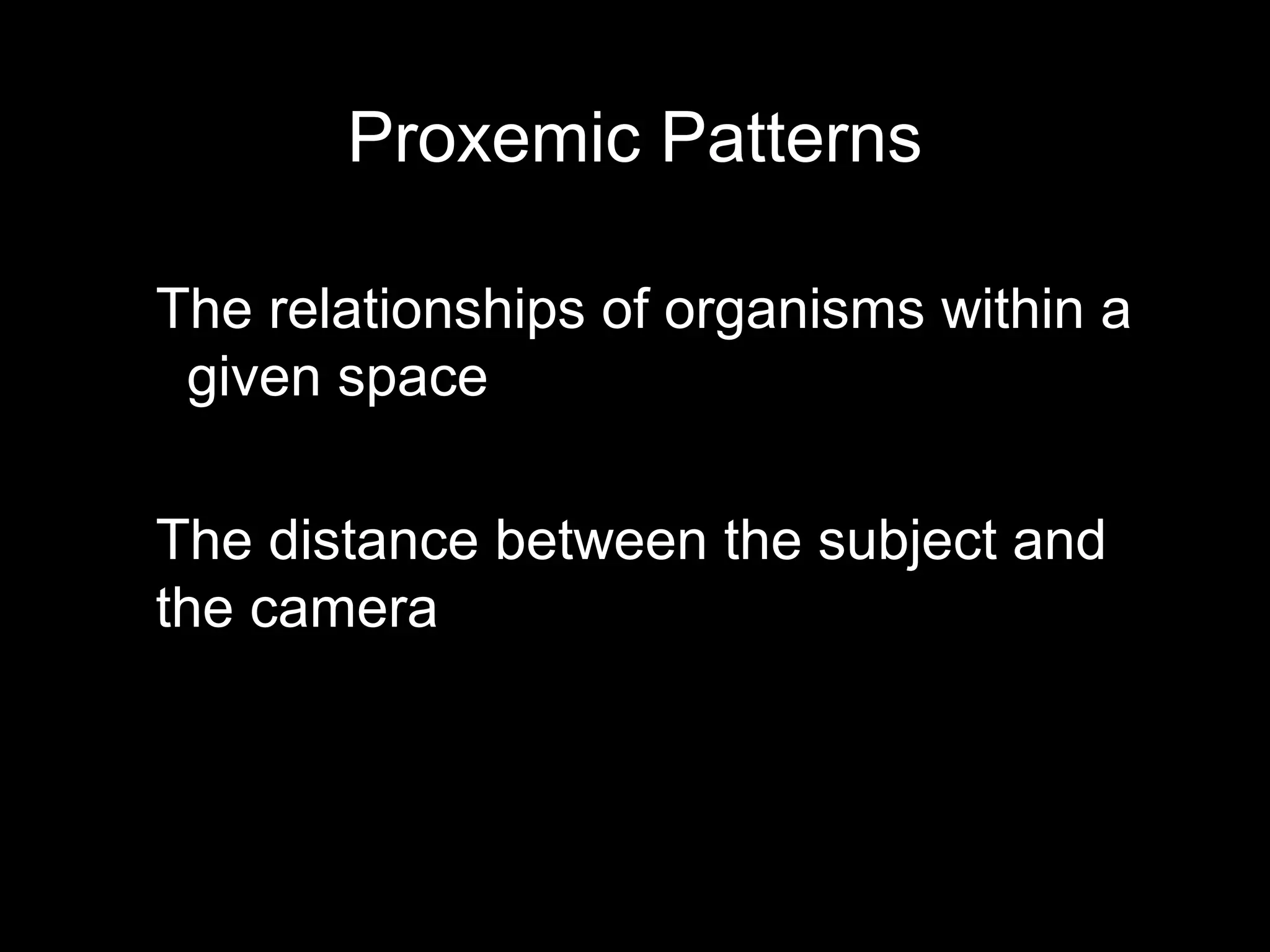 Proxemic Patterns

The relationships of organisms within a given space

The distance between the subject and the camera